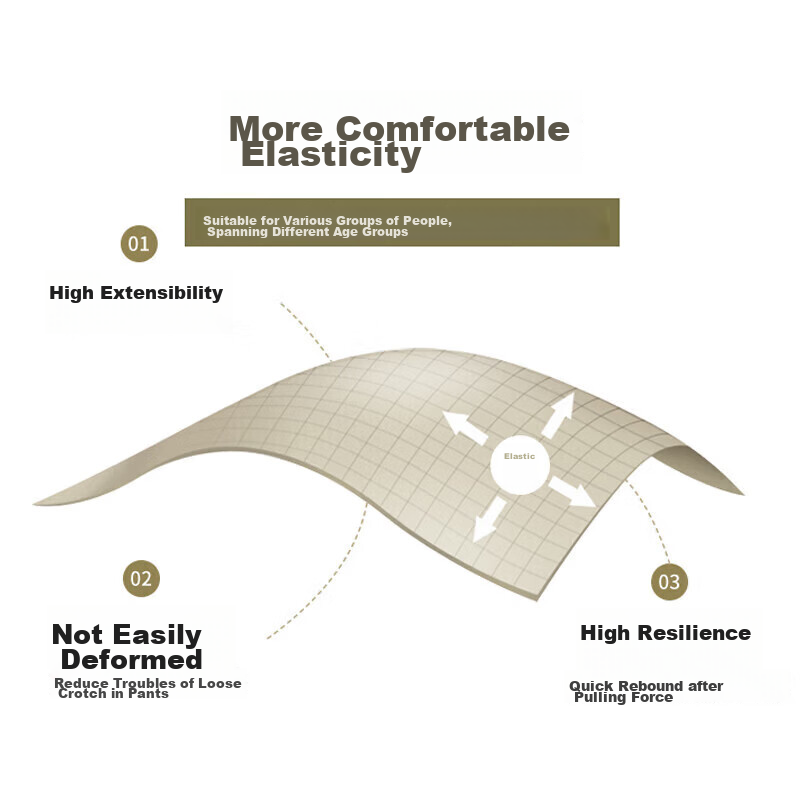 More Comfortable Elasticity

Suitable for Various Groups of People, Spanning Different Age Groups

01

High Extensibility

Elastic

02

Not Easily Deformed

Reduce Troubles of Loose Crotch in Pants

03

High Resilience

Quick Rebound after Pulling Force